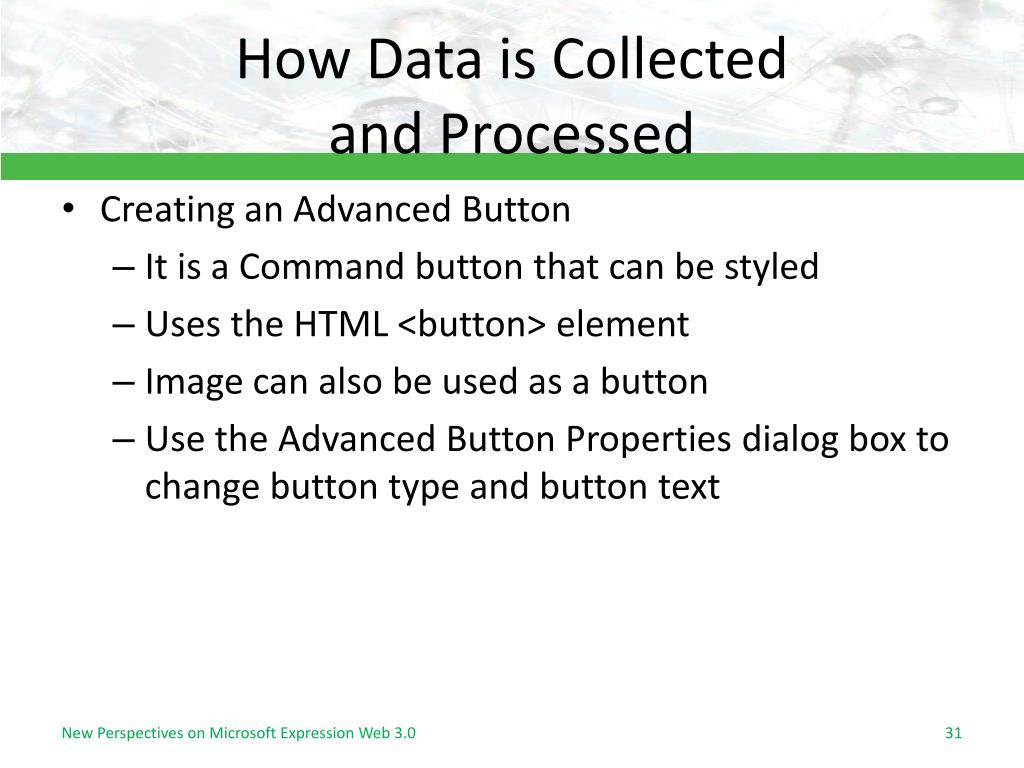 How Data is Collected and Processed

• Creating an Advanced Button
– It is a Command button that can be styled
– Uses the HTML <button> element
– Image can also be used as a button
– Use the Advanced Button Properties dialog box to change button type and button text

New Perspectives on Microsoft Expression Web 3.0

31